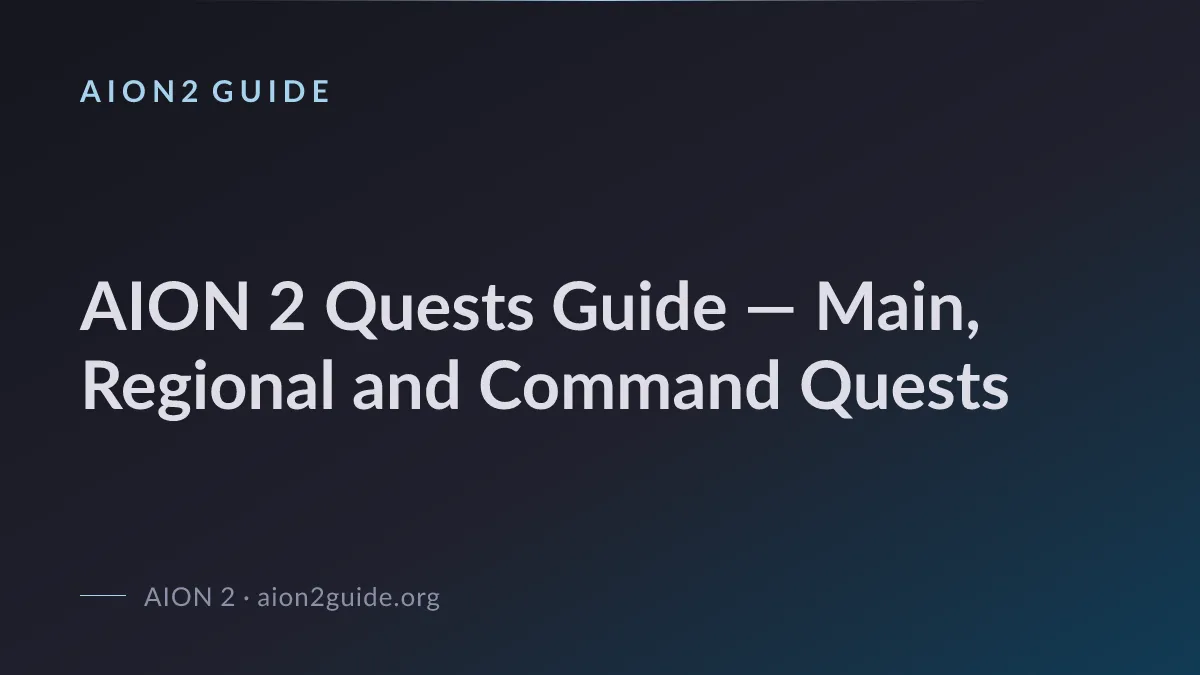 AION2 GUIDE

AION 2 Quests Guide — Main, Regional and Command Quests

AION 2 · aion2guide.org